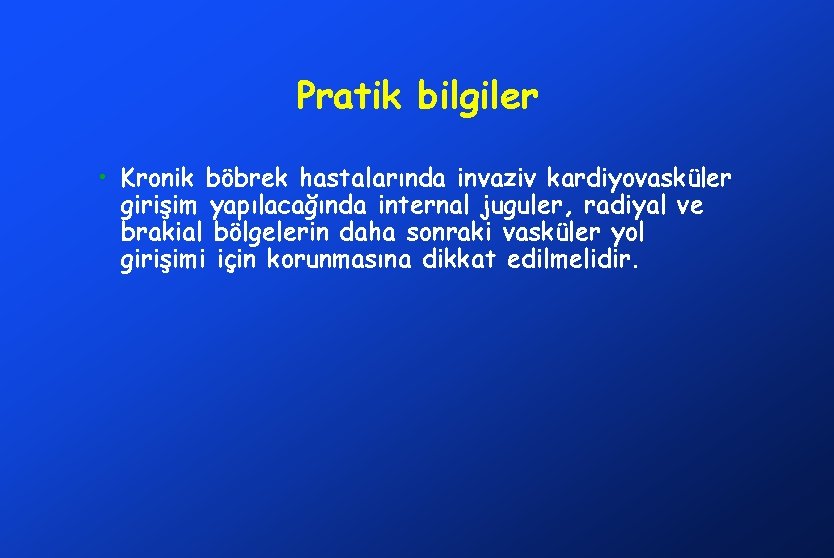 Pratik bilgiler

• Kronik böbrek hastalarında invaziv kardiyovasküler girişim yapılacağında internal juguler, radiyal ve brakial bölgelerin daha sonraki vasküler yol girişimi için korunmasına dikkat edilmelidir.